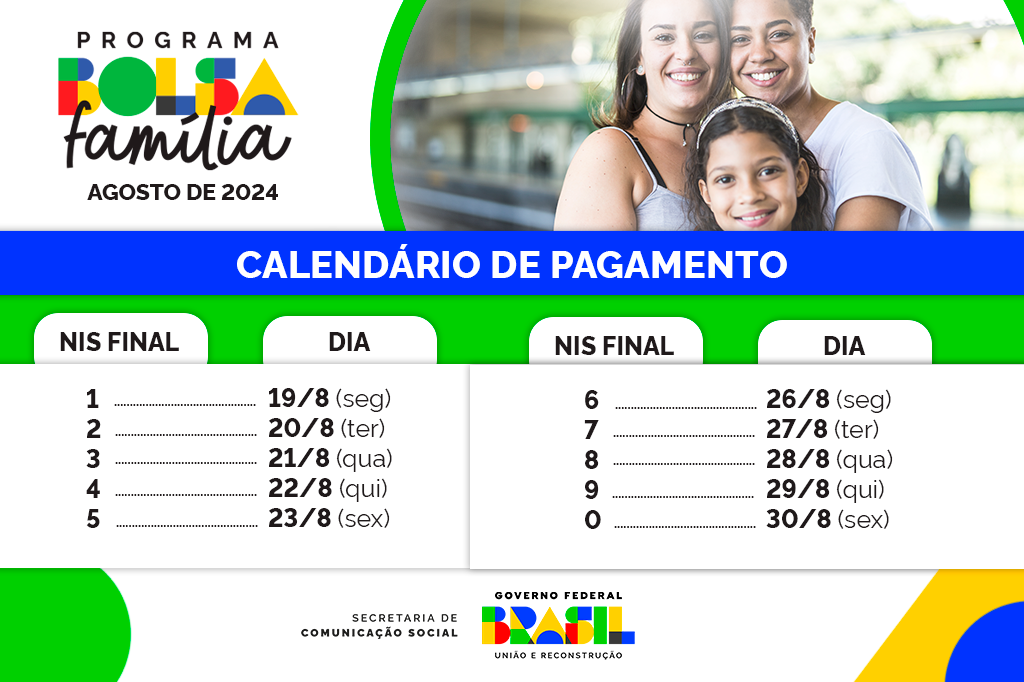 PROGRAMA
BOLSA
família
AGOSTO DE 2024

CALENDÁRIO DE PAGAMENTO

| NIS FINAL | DIA |
|---|---|
| 1 | 19/8 (seg) |
| 2 | 20/8 (ter) |
| 3 | 21/8 (qua) |
| 4 | 22/8 (qui) |
| 5 | 23/8 (sex) |

| NIS FINAL | DIA |
|---|---|
| 6 | 26/8 (seg) |
| 7 | 27/8 (ter) |
| 8 | 28/8 (qua) |
| 9 | 29/8 (qui) |
| 0 | 30/8 (sex) |

SECRETARIA DE
COMUNICAÇÃO SOCIAL

GOVERNO FEDERAL
BRASIL
UNIÃO E RECONSTRUÇÃO